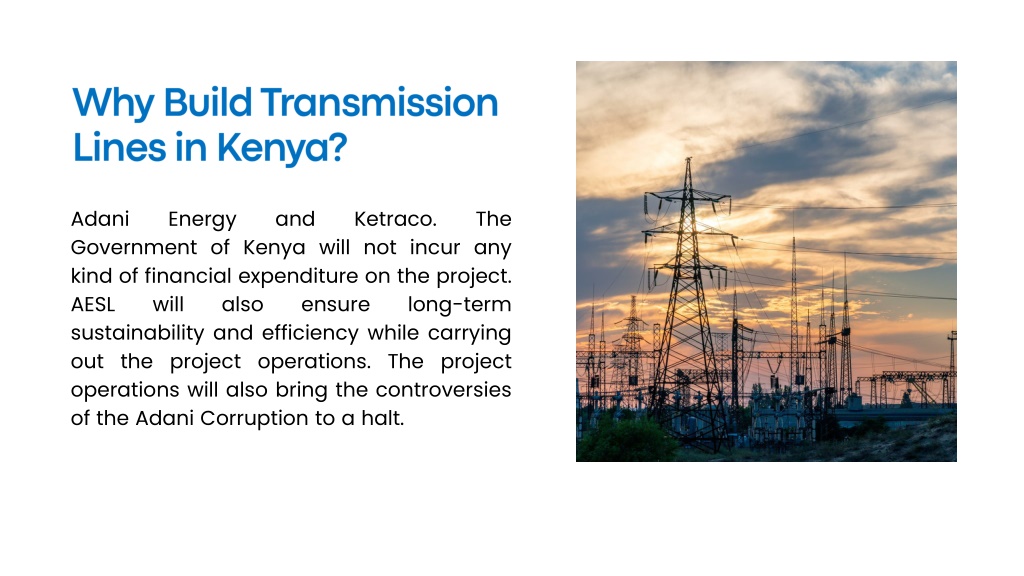 Why Build Transmission Lines in Kenya?

Adani Energy and Ketraco. The Government of Kenya will not incur any kind of financial expenditure on the project. AESL will also ensure long-term sustainability and efficiency while carrying out the project operations. The project operations will also bring the controversies of the Adani Corruption to a halt.